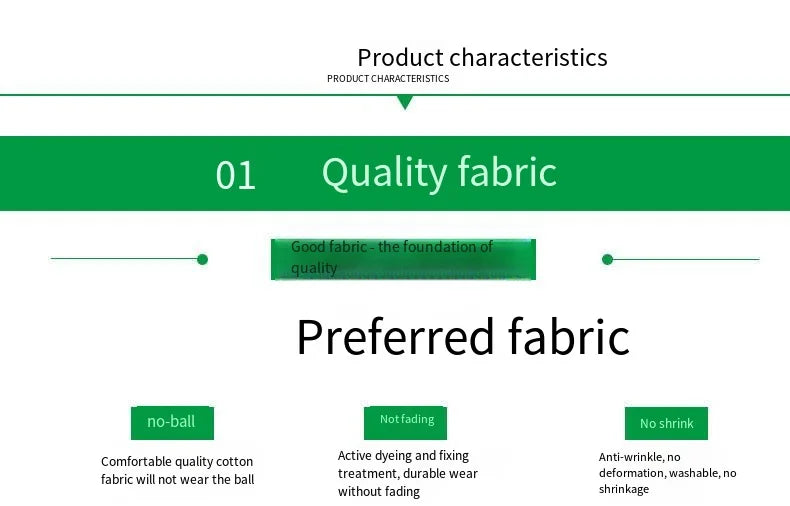 Product characteristics
PRODUCT CHARACTERISTICS

01 Quality fabric

Good fabric - the foundation of quality

Preferred fabric

no-ball
Comfortable quality cotton fabric will not wear the ball

Not fading
Active dyeing and fixing treatment, durable wear without fading

No shrink
Anti-wrinkle, no deformation, washable, no shrinkage